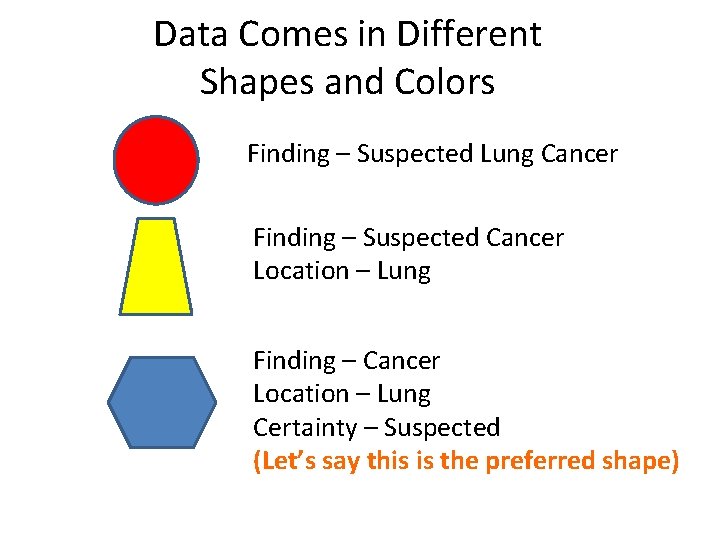 Data Comes in Different Shapes and Colors

Finding – Suspected Lung Cancer

Finding – Suspected Cancer
Location – Lung

Finding – Cancer
Location – Lung
Certainty – Suspected
(Let's say this is the preferred shape)